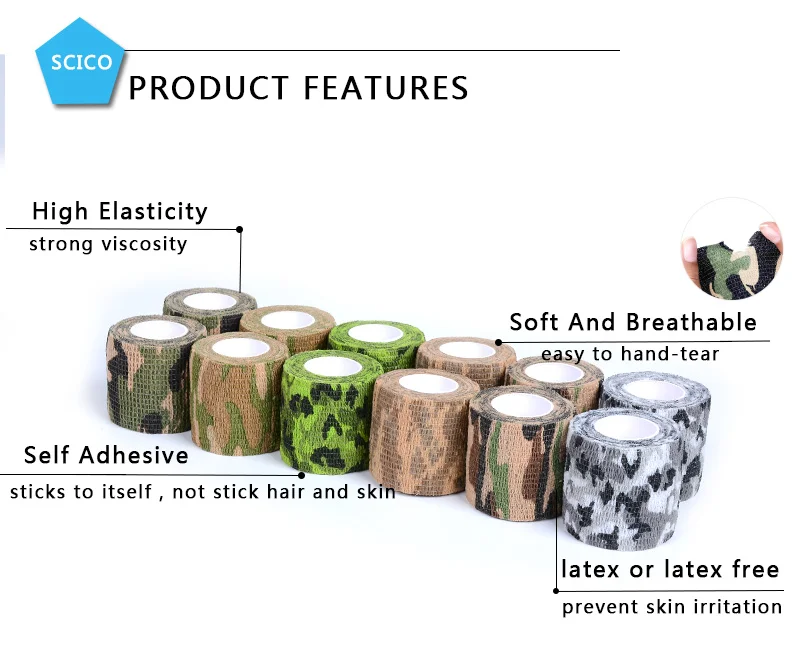 SCICO

PRODUCT FEATURES

High Elasticity
strong viscosity

Soft And Breathable
easy to hand-tear

Self Adhesive
sticks to itself , not stick hair and skin

latex or latex free
prevent skin irritation